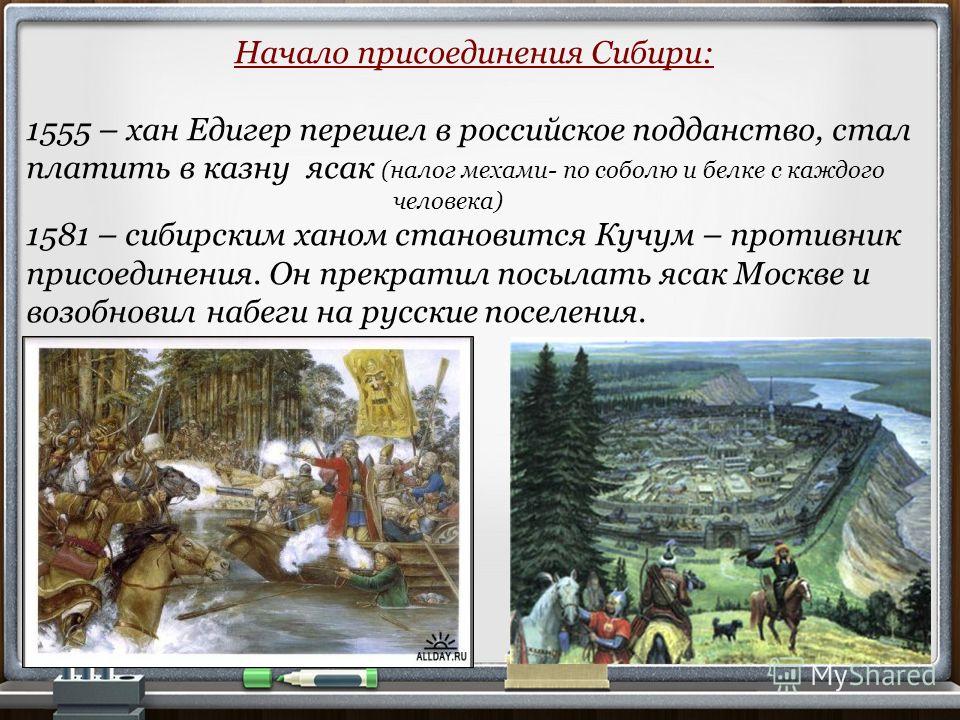 Начало присоединения Сибири:

1555 – хан Едигер перешел в российское подданство, стал платить в казну ясак (налог мехами- по соболю и белке с каждого человека)

1581 – сибирским ханом становится Кучум – противник присоединения. Он прекратил посылать ясак Москве и возобновил набеги на русские поселения.

ALLDAY.RU

MyShared